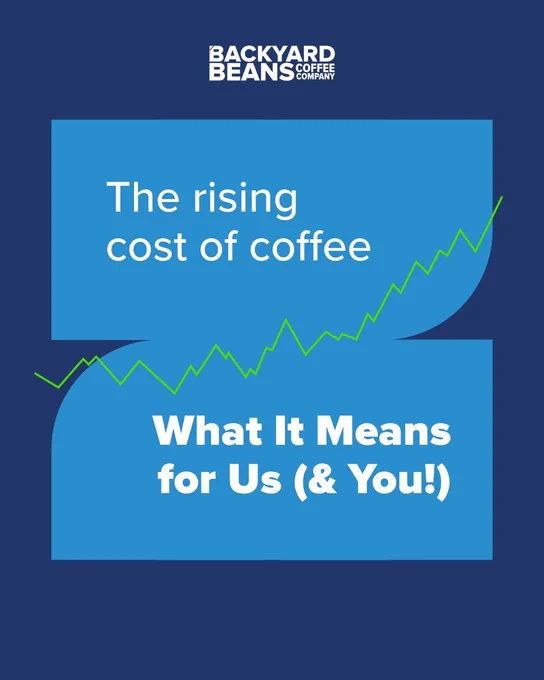 BACKYARD BEANS COFFEE COMPANY

The rising cost of coffee

What It Means for Us (& You!)